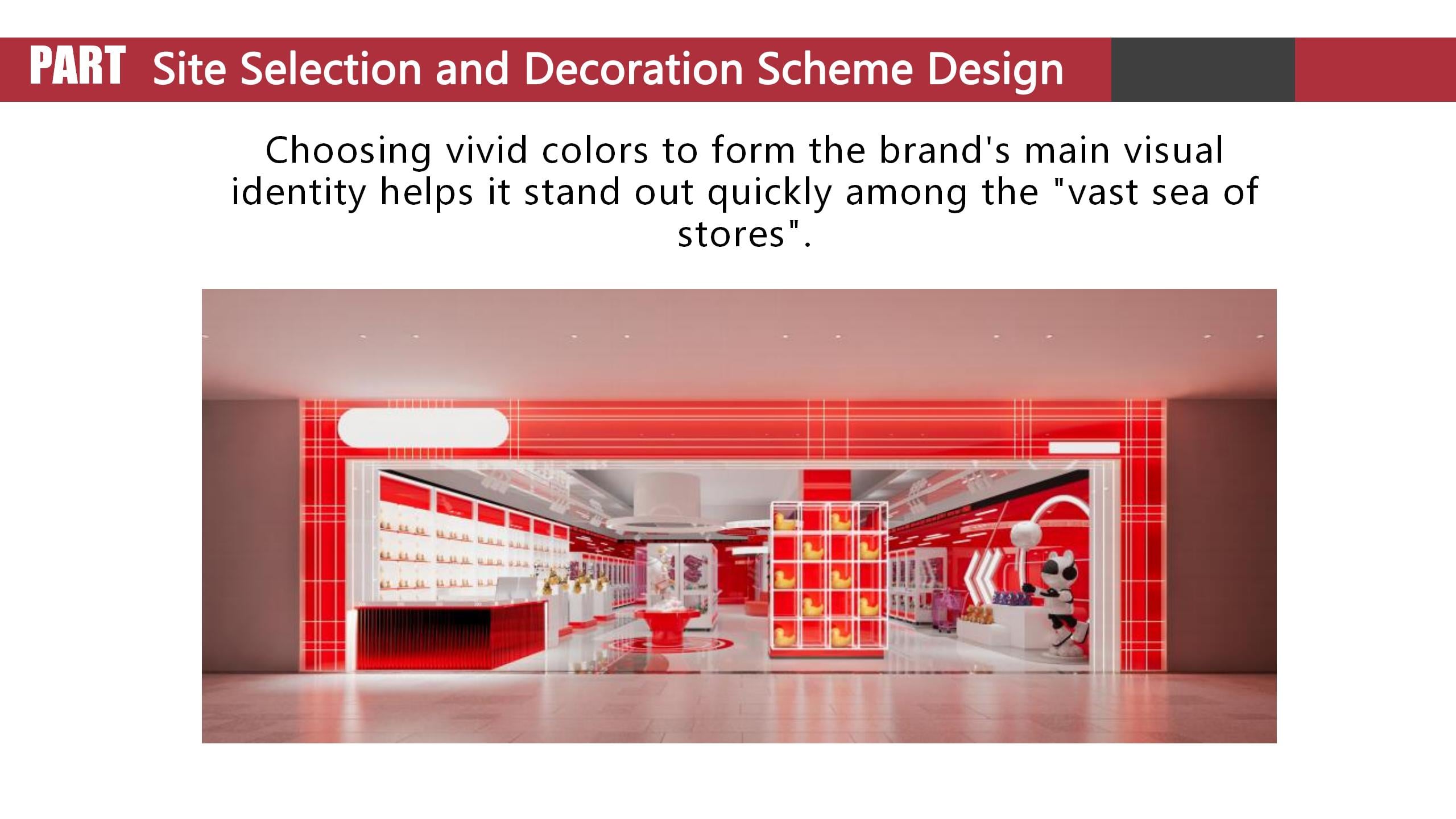 PART Site Selection and Decoration Scheme Design

Choosing vivid colors to form the brand's main visual identity helps it stand out quickly among the "vast sea of stores".